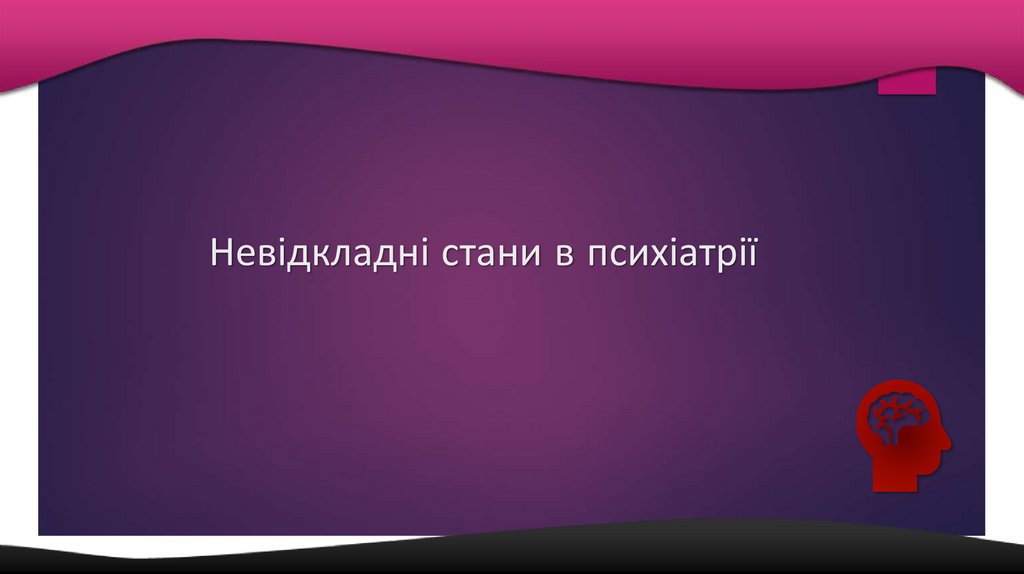 Невідкладні стани в психіатрії